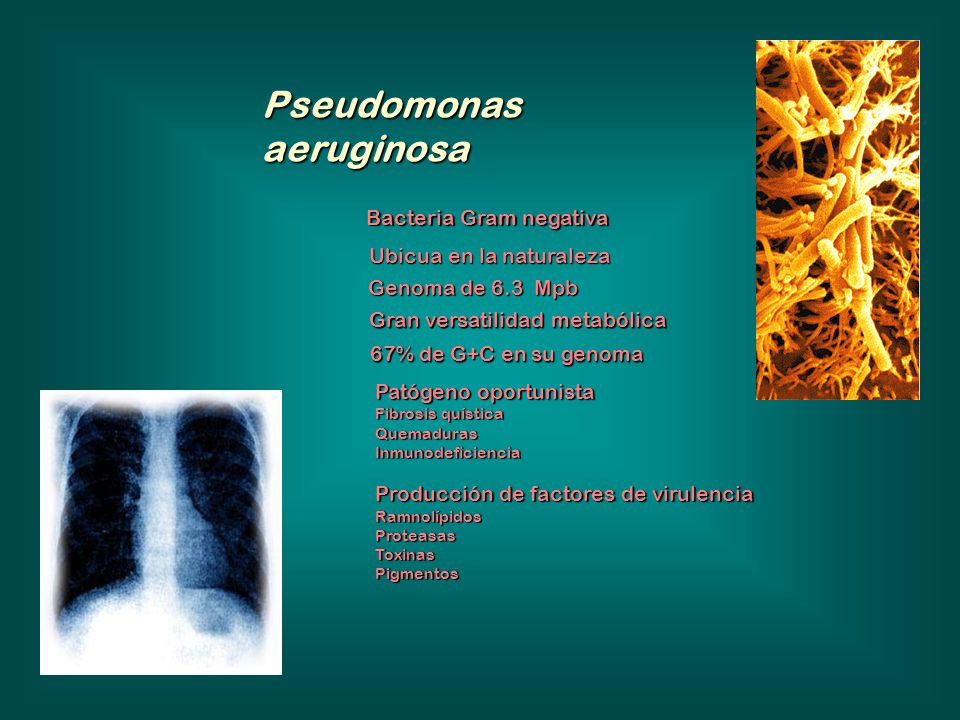 Pseudomonas aeruginosa

Bacteria Gram negativa

Ubicua en la naturaleza

Genoma de 6.3 Mpb

Gran versatilidad metabólica

67% de G+C en su genoma

Patógeno oportunista
Fibrosis quística
Quemaduras
Inmunodeficiencia

Producción de factores de virulencia
Ramnolípidos
Proteasas
Toxinas
Pigmentos